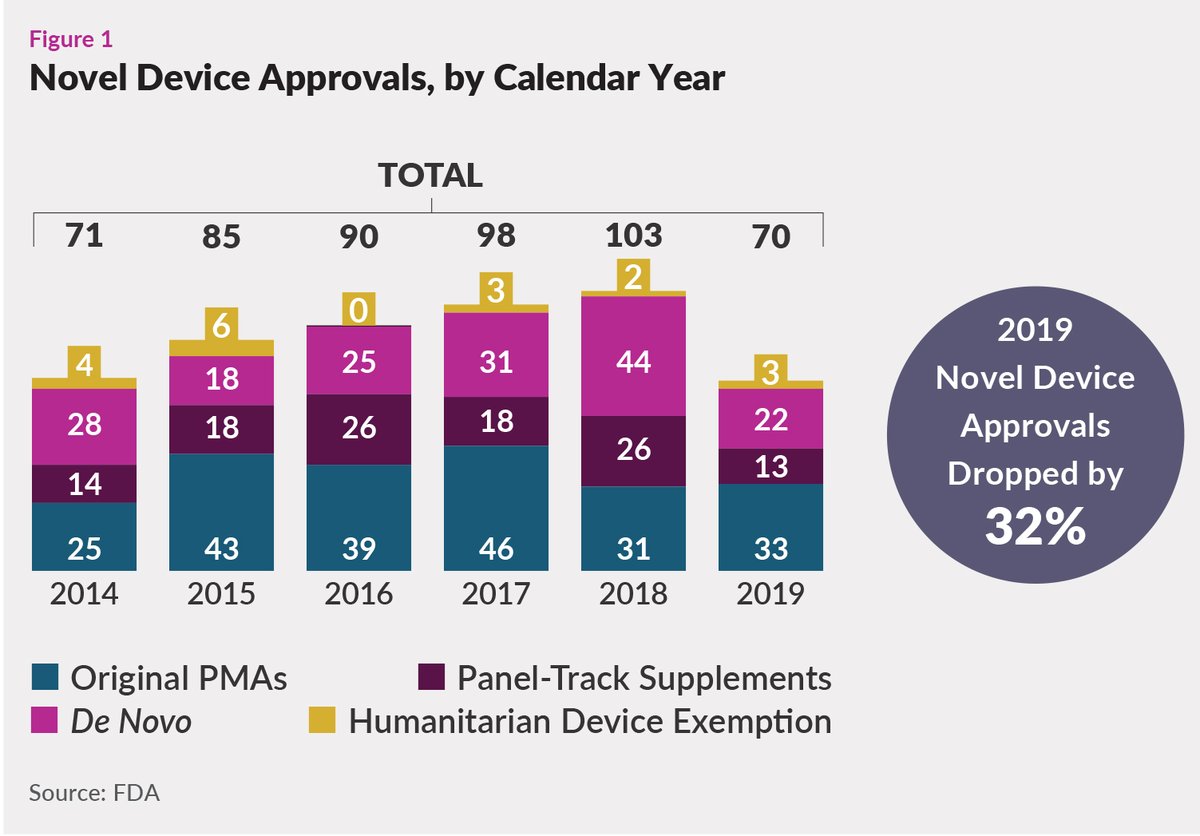 Figure 1
Novel Device Approvals, by Calendar Year

TOTAL

71 85 90 98 103 70

4 6 0 3 2 3
28 18 25 31 44 22
14 18 26 18 26 13
25 43 39 46 31 33
2014 2015 2016 2017 2018 2019

2019 Novel Device Approvals Dropped by 32%

Original PMAs
Panel-Track Supplements
De Novo
Humanitarian Device Exemption

Source: FDA